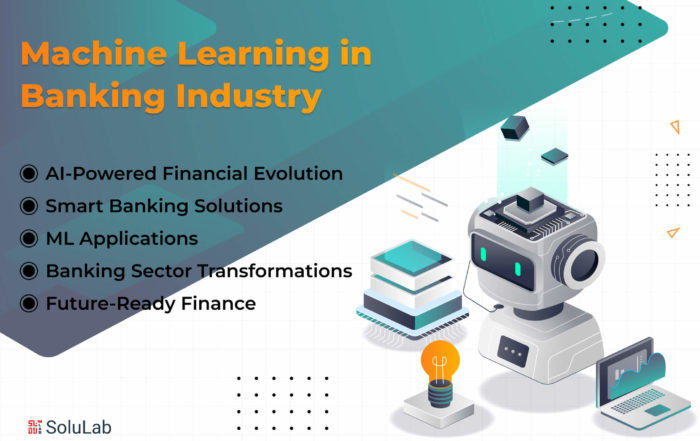 Machine Learning in Banking Industry

◉ AI-Powered Financial Evolution
◉ Smart Banking Solutions
◉ ML Applications
◉ Banking Sector Transformations
◉ Future-Ready Finance

SoluLab